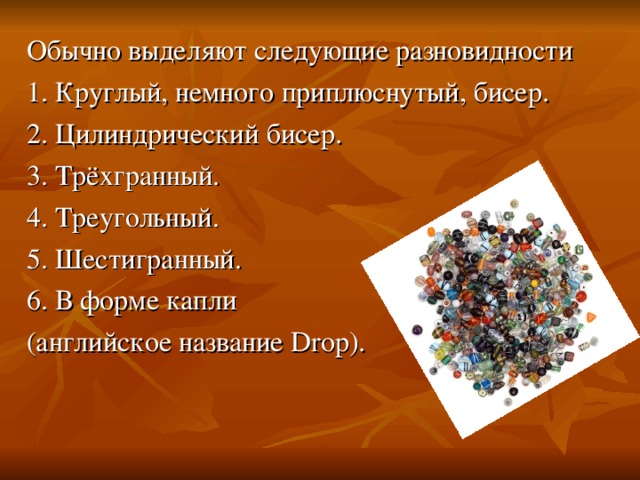 Обычно выделяют следующие разновидности
1. Круглый, немного приплюснутый, бисер.
2. Цилиндрический бисер.
3. Трёхгранный.
4. Треугольный.
5. Шестигранный.
6. В форме капли
(английское название Drop).